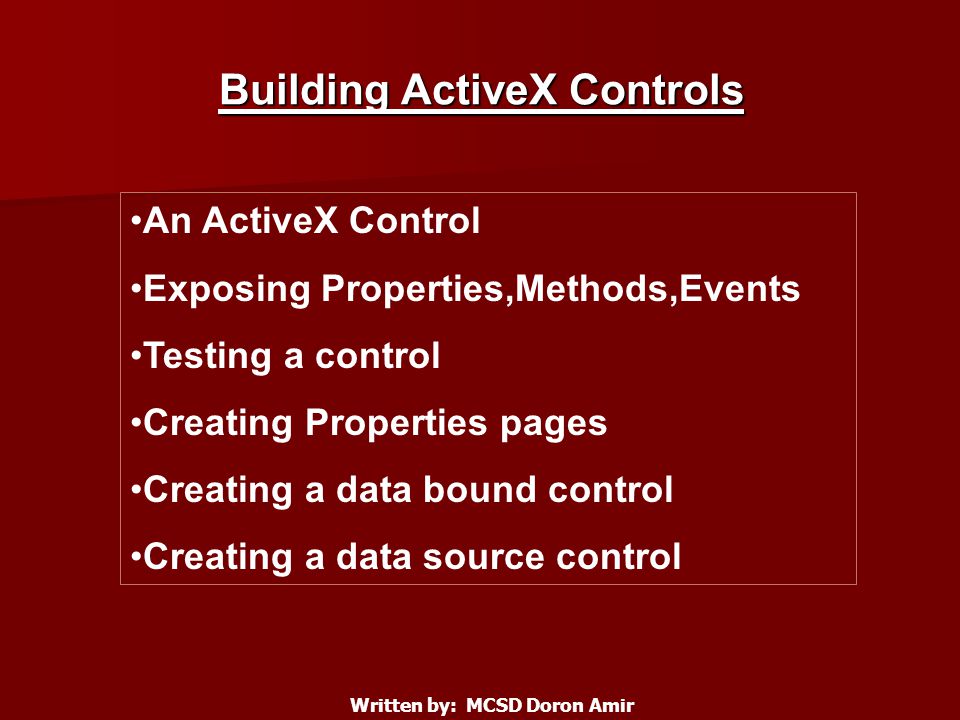 Building ActiveX Controls

•An ActiveX Control

•Exposing Properties,Methods,Events

•Testing a control

•Creating Properties pages

•Creating a data bound control

•Creating a data source control

Written by: MCSD Doron Amir